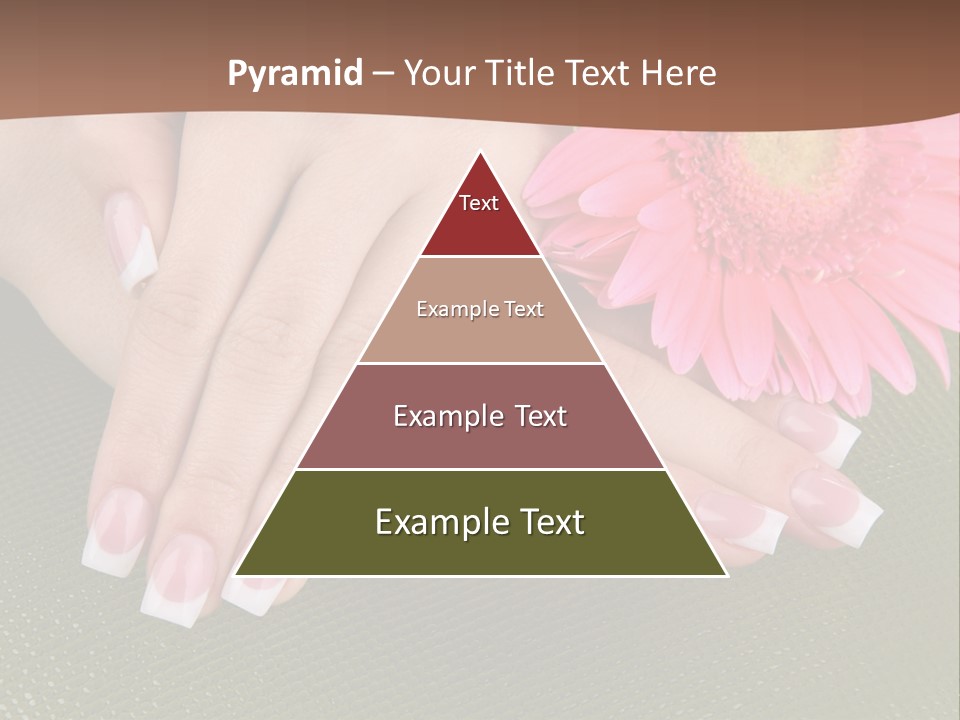 Pyramid – Your Title Text Here

Text

Example Text

Example Text

Example Text